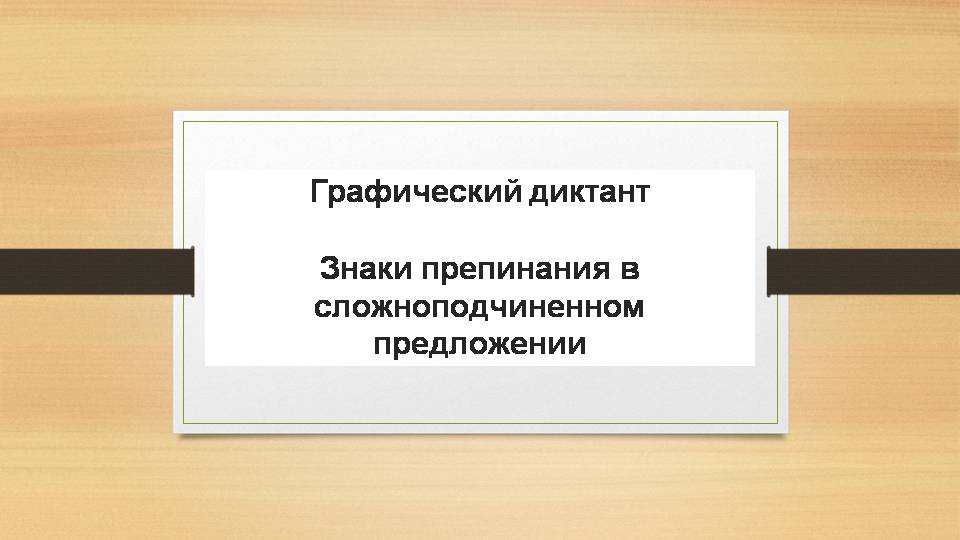 Графический диктант

Знаки препинания в сложноподчиненном предложении